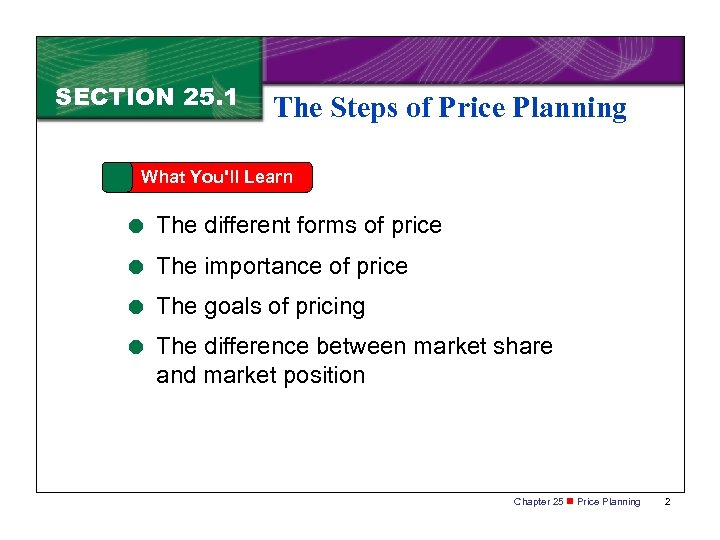 SECTION 25.1

The Steps of Price Planning

What You'll Learn

- The different forms of price
- The importance of price
- The goals of pricing
- The difference between market share and market position

Chapter 25 ■ Price Planning 2